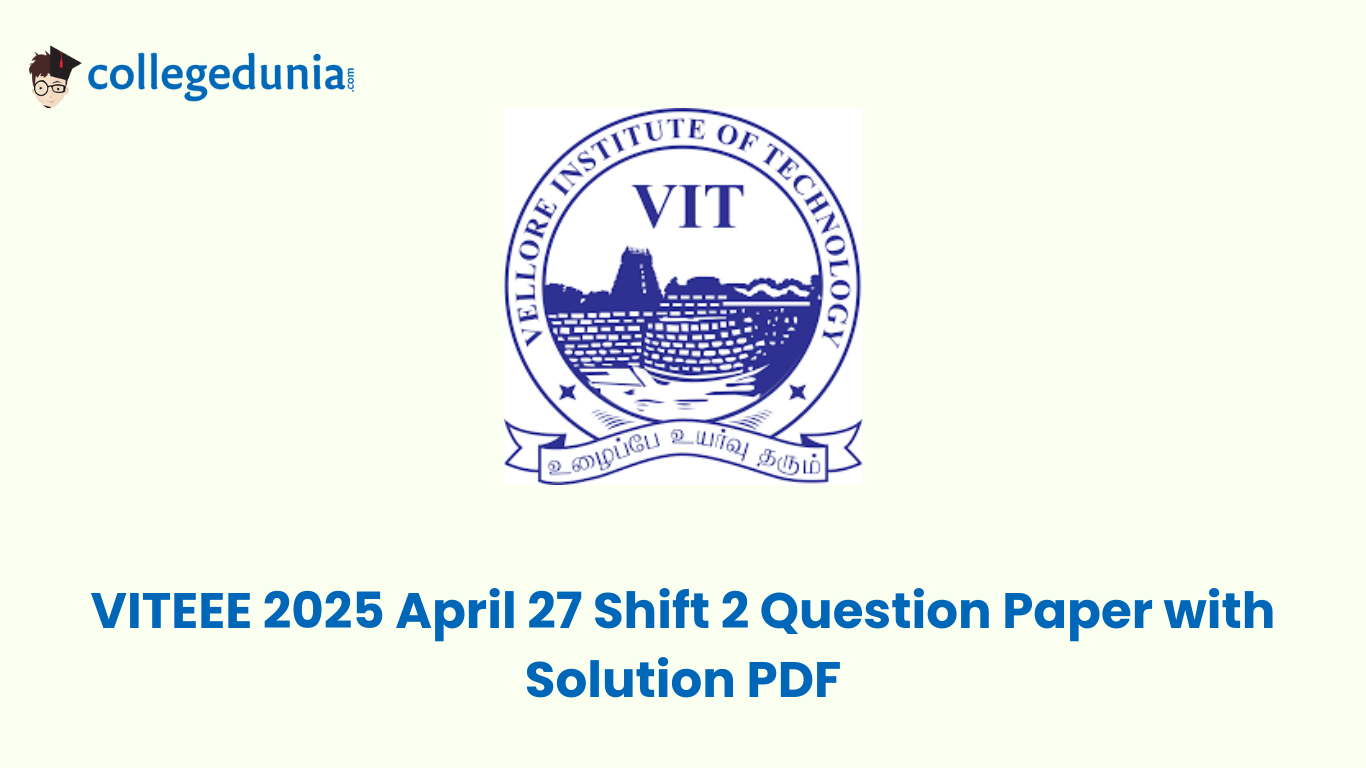 collegedunia.com

VELLORE INSTITUTE OF TECHNOLOGY

VIT

உழைப்பே உயர்வு தரும்

VITEEE 2025 April 27 Shift 2 Question Paper with Solution PDF